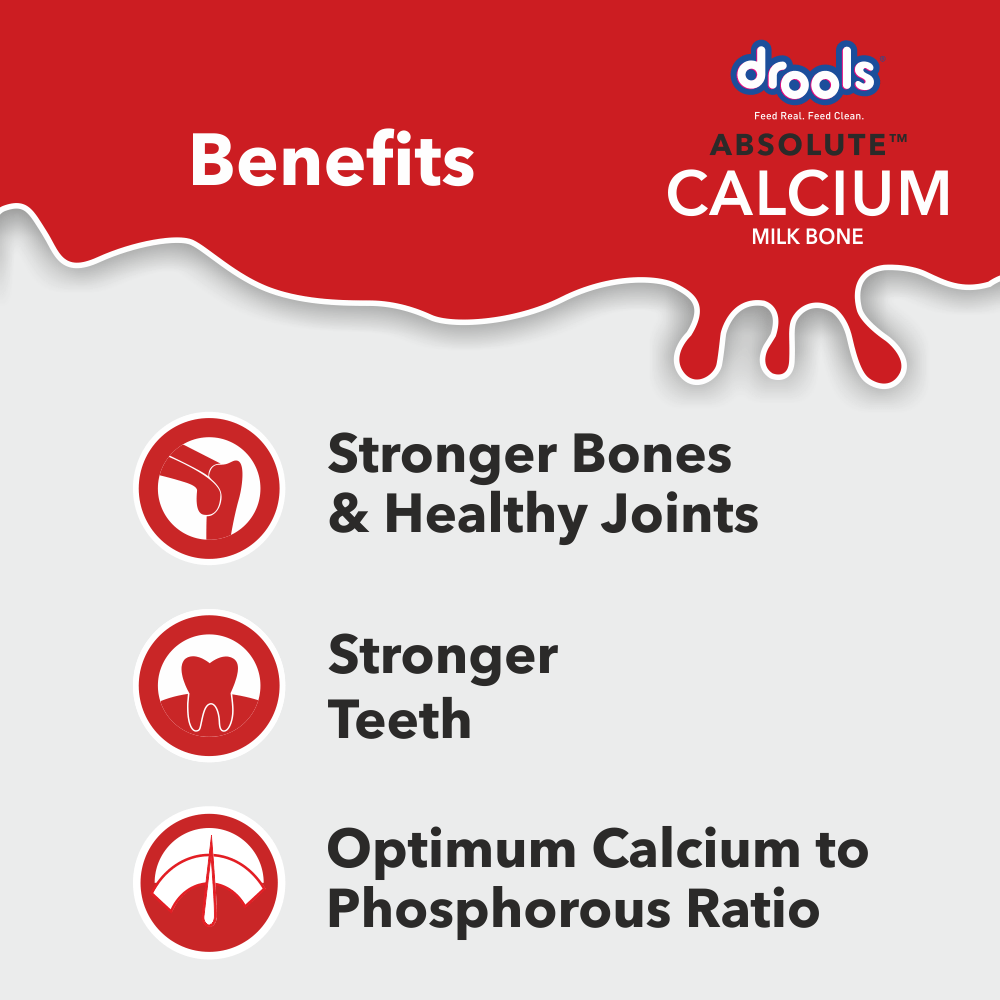 Benefits

drools
Feed Real. Feed Clean.
ABSOLUTE™
CALCIUM
MILK BONE

Stronger Bones & Healthy Joints

Stronger Teeth

Optimum Calcium to Phosphorous Ratio